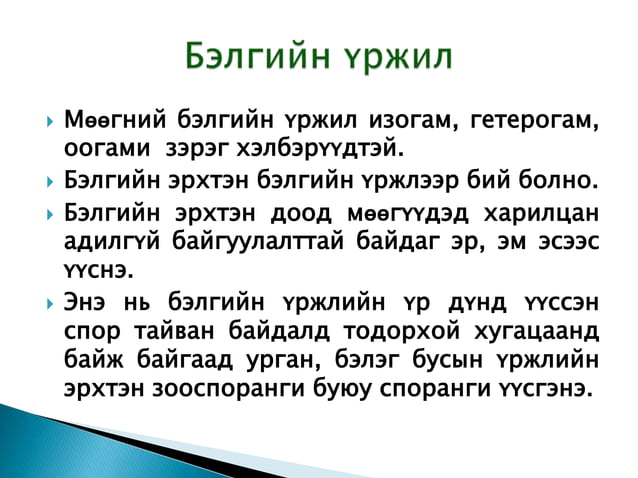 Бэлгийн үржил

Мөөгний бэлгийн үржил изогам, гетерогам, оогами зэрэг хэлбэрүүдтэй.

Бэлгийн эрхтэн бэлгийн үржлээр бий болно.

Бэлгийн эрхтэн доод мөөгүүдэд харилцан адилгүй байгуулалттай байдаг эр, эм эсээс үүснэ.

Энэ нь бэлгийн үржлийн үр дүнд үүссэн спор тайван байдалд тодорхой хугацаанд байж байгаад урган, бэлэг бусын үржлийн эрхтэн зооспоранги буюу споранги үүсгэнэ.